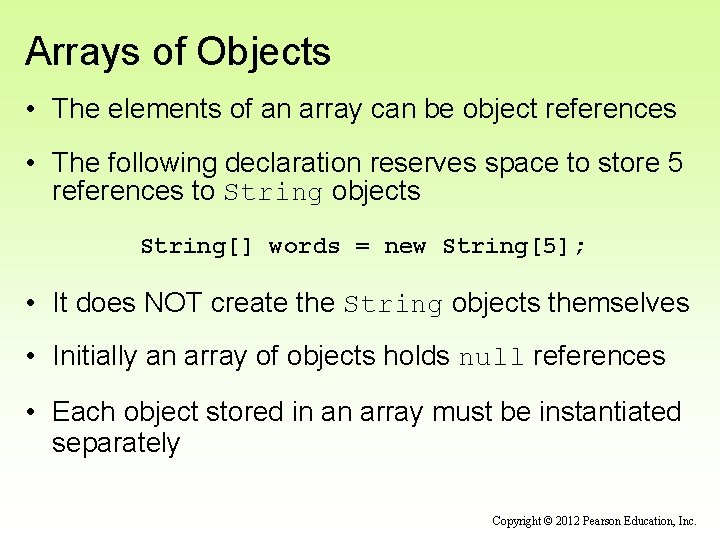 Arrays of Objects

• The elements of an array can be object references

• The following declaration reserves space to store 5 references to String objects

String[] words = new String[5];

• It does NOT create the String objects themselves

• Initially an array of objects holds null references

• Each object stored in an array must be instantiated separately

Copyright © 2012 Pearson Education, Inc.